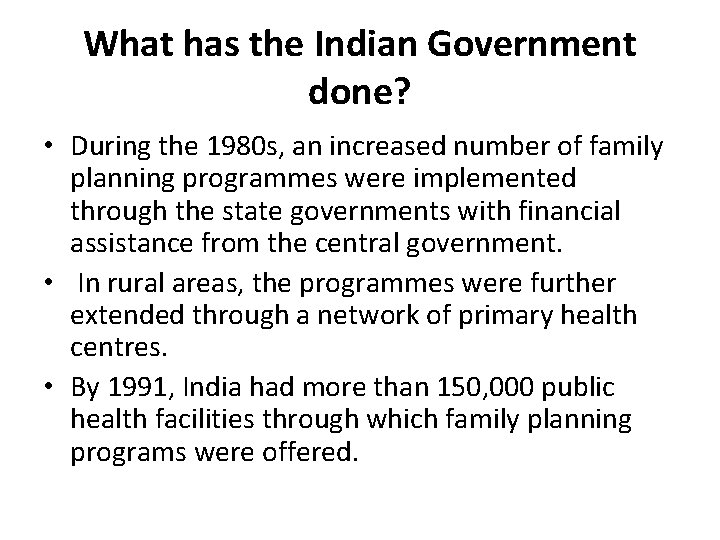 What has the Indian Government done?

• During the 1980s, an increased number of family planning programmes were implemented through the state governments with financial assistance from the central government.

• In rural areas, the programmes were further extended through a network of primary health centres.

• By 1991, India had more than 150,000 public health facilities through which family planning programs were offered.